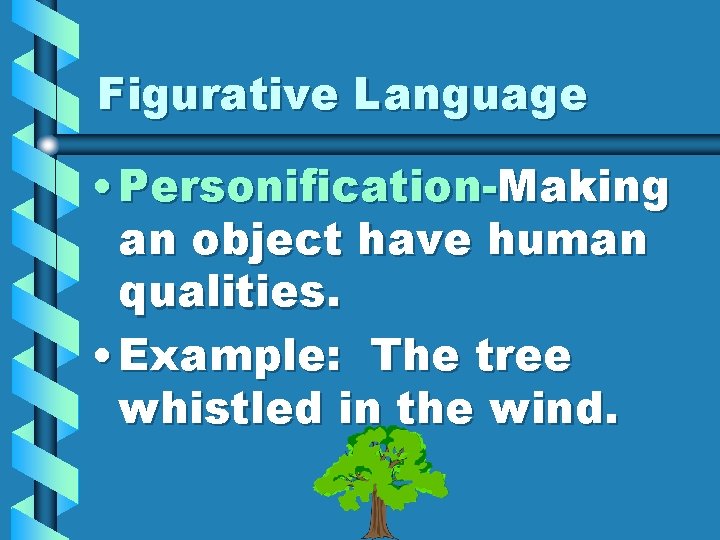 Figurative Language

• Personification-Making an object have human qualities.

• Example:  The tree whistled in the wind.